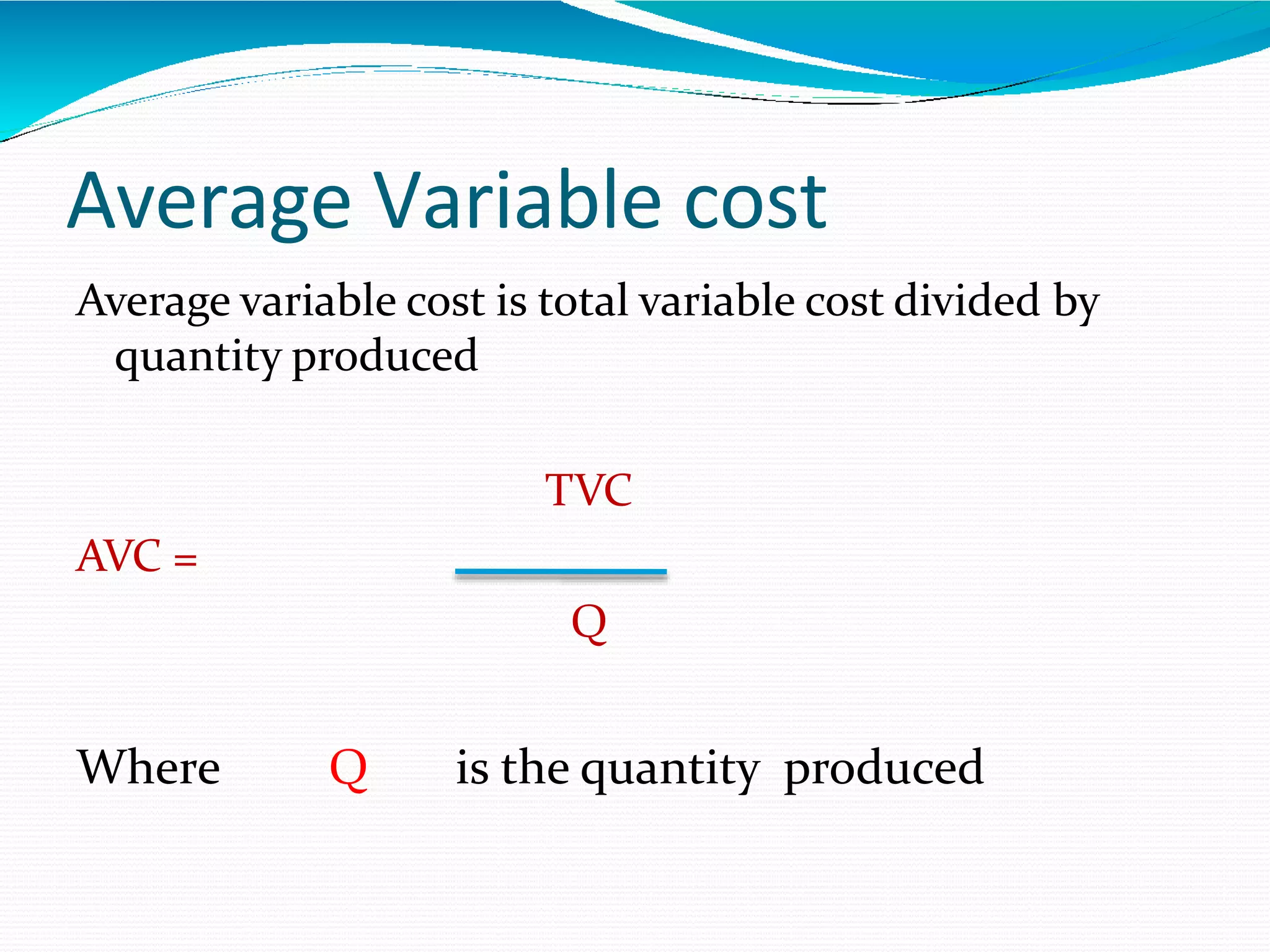 Average Variable cost

Average variable cost is total variable cost divided by quantity produced

$AVC = \frac{TVC}{Q}$

Where Q is the quantity produced